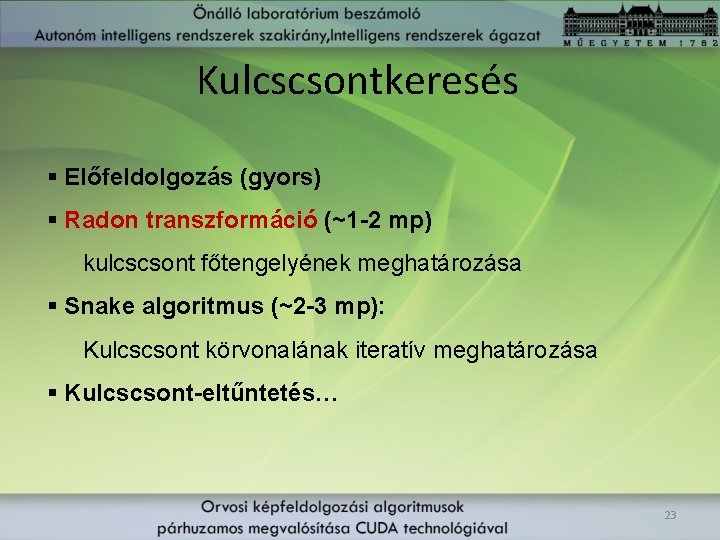 Önálló laboratórium beszámoló
Autonóm intelligens rendszerek szakirány,Intelligens rendszerek ágazat

MŰEGYETEM 1782

Kulcscsontkeresés

▪ Előfeldolgozás (gyors)

▪ Radon transzformáció (~1-2 mp)

kulcscsont főtengelyének meghatározása

▪ Snake algoritmus (~2-3 mp):

Kulcscsont körvonalának iteratív meghatározása

▪ Kulcscsont-eltűntetés…

Orvosi képfeldolgozási algoritmusok
párhuzamos megvalósítása CUDA technológiával

23